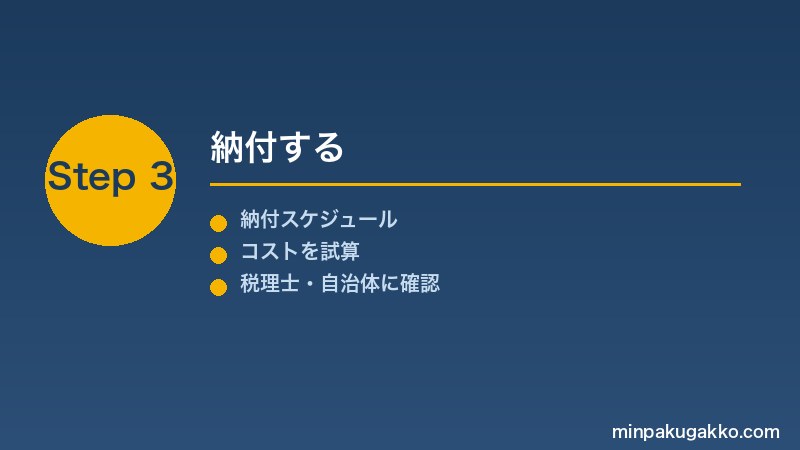 Step 3

納付する

納付スケジュール
コストを試算
税理士・自治体に確認

minpakugakko.com